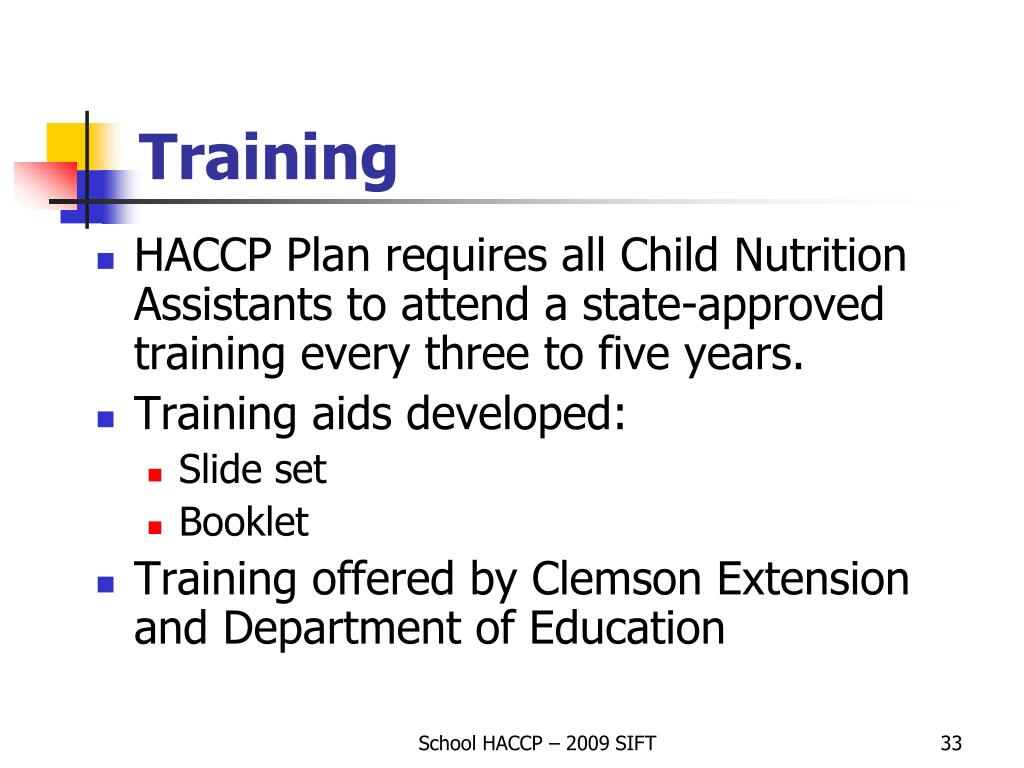 Training

- HACCP Plan requires all Child Nutrition Assistants to attend a state-approved training every three to five years.
- Training aids developed:
  - Slide set
  - Booklet
- Training offered by Clemson Extension and Department of Education

School HACCP – 2009 SIFT

33